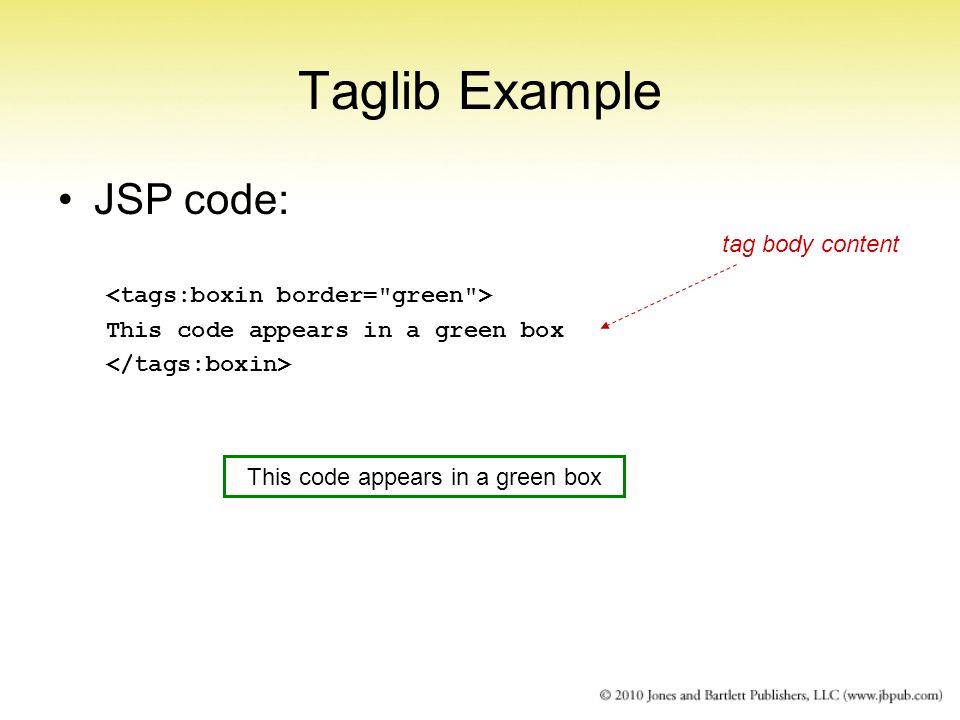 Taglib Example

• JSP code:

tag body content

<tags:boxin border="green">
This code appears in a green box
</tags:boxin>

This code appears in a green box

© 2010 Jones and Bartlett Publishers, LLC (www.jbpub.com)